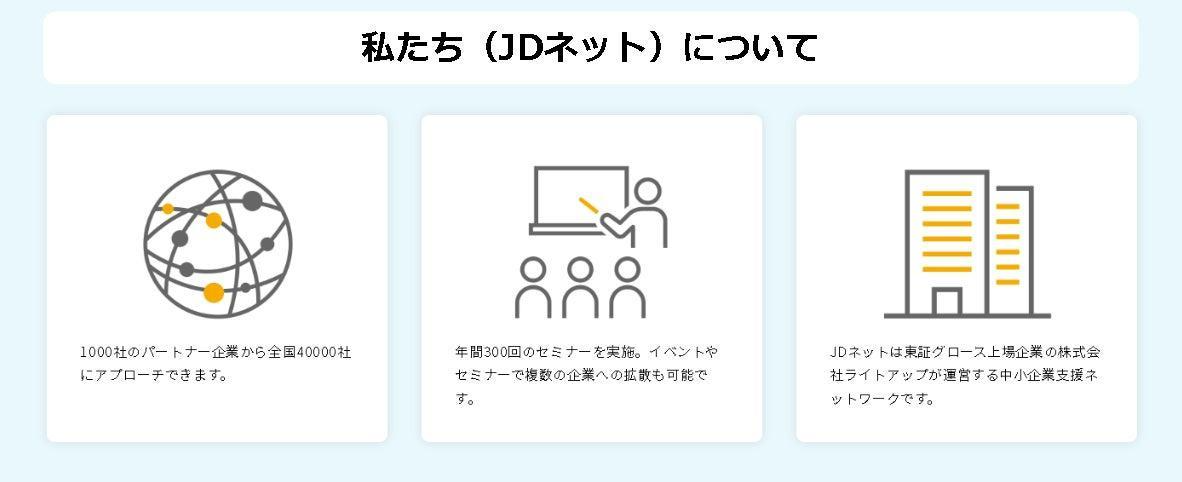 私たち（JDネット）について

1000社のパートナー企業から全国40000社にアプローチできます。

年間300回のセミナーを実施。イベントやセミナーで複数の企業への拡散も可能です。

JDネットは東証グロース上場企業の株式会社ライトアップが運営する中小企業支援ネットワークです。